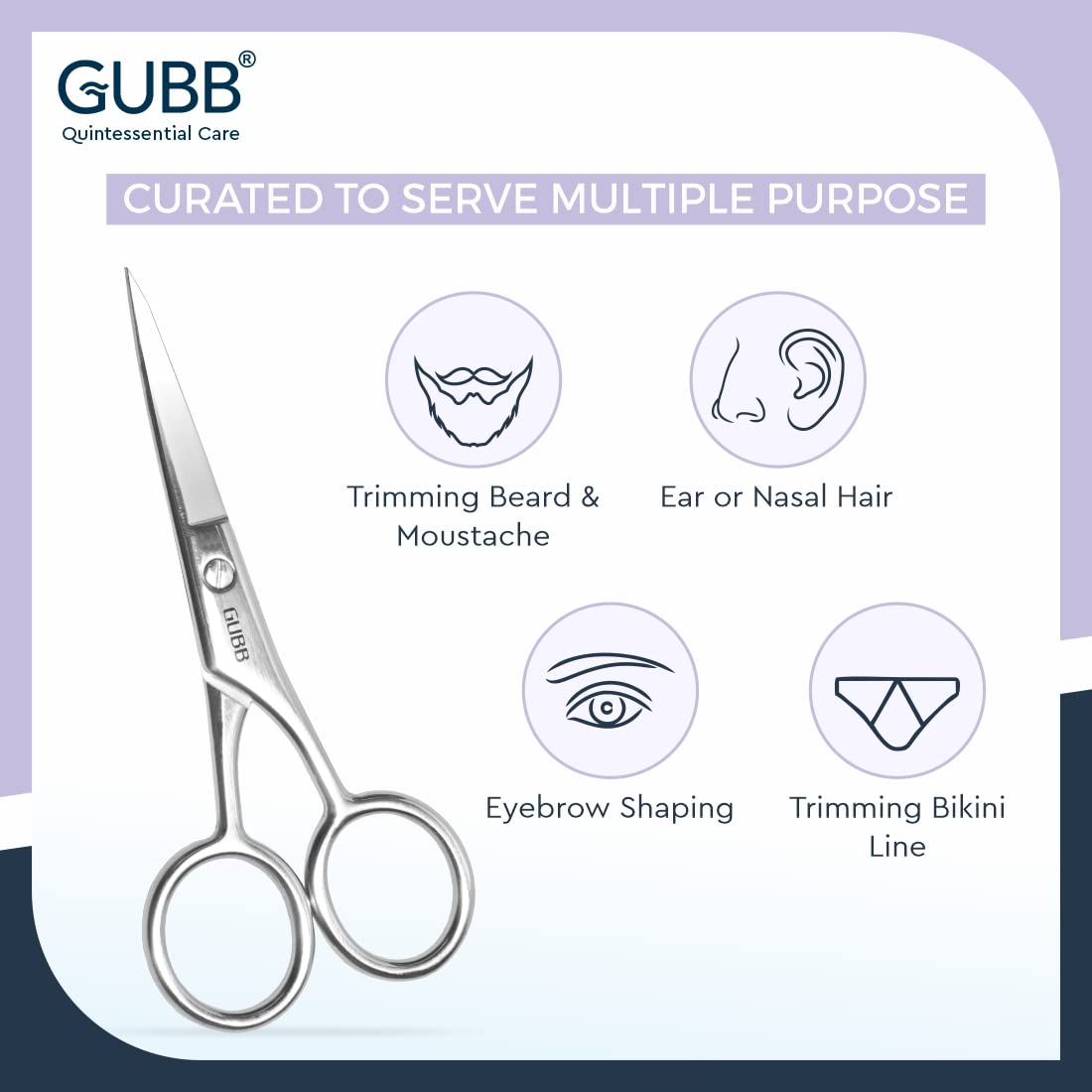 GUBB®
Quintessential Care

CURATED TO SERVE MULTIPLE PURPOSE

GUBB

Trimming Beard & Moustache

Ear or Nasal Hair

Eyebrow Shaping

Trimming Bikini Line